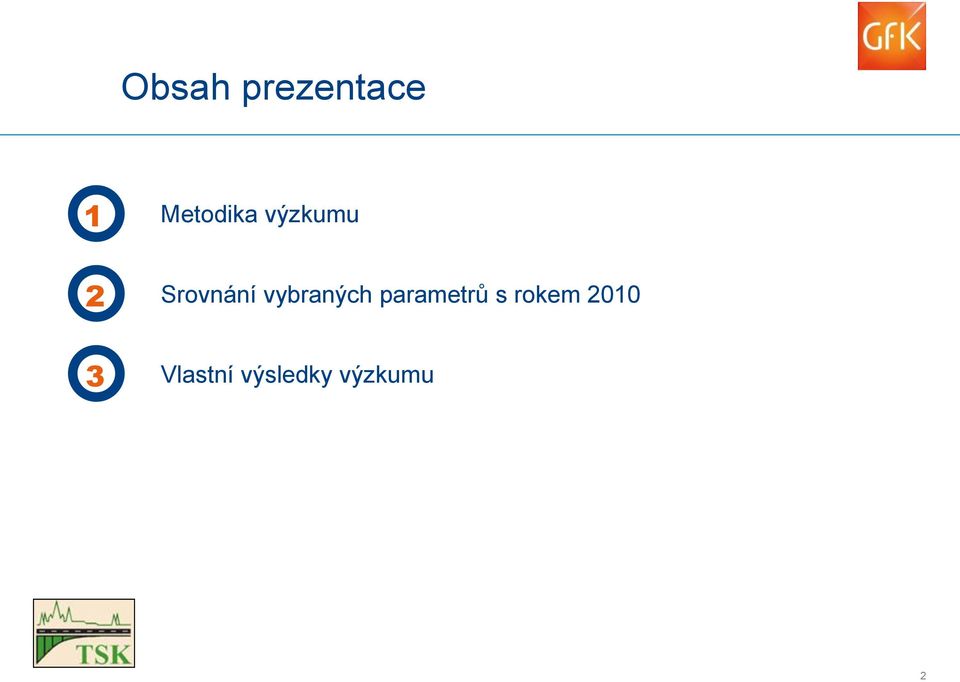 GfK

Obsah prezentace

1 Metodika výzkumu

2 Srovnání vybraných parametrů s rokem 2010

3 Vlastní výsledky výzkumu

TSK

2